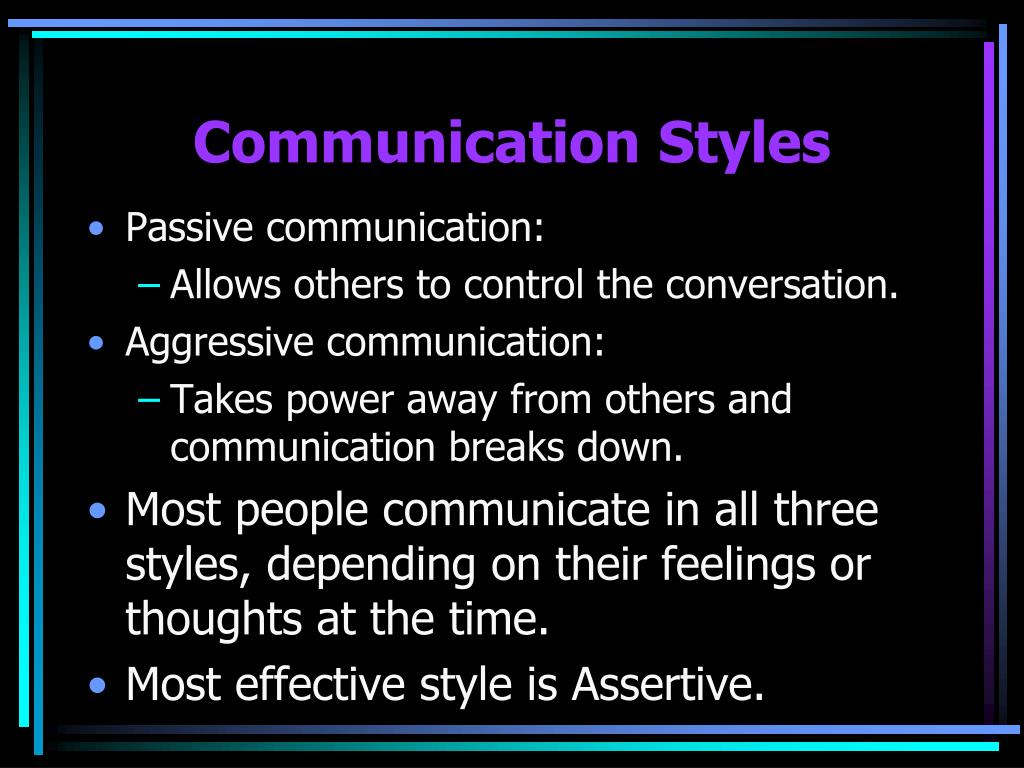 Communication Styles

• Passive communication:
– Allows others to control the conversation.
• Aggressive communication:
– Takes power away from others and communication breaks down.
• Most people communicate in all three styles, depending on their feelings or thoughts at the time.
• Most effective style is Assertive.